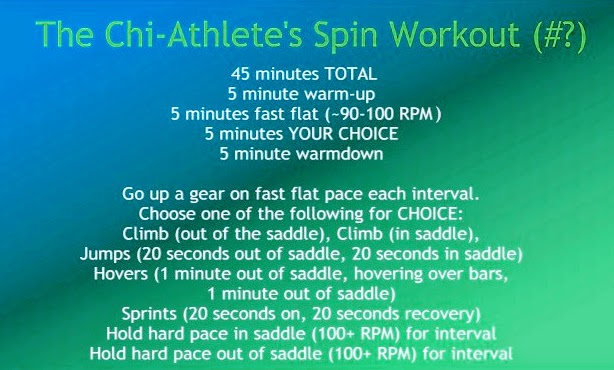 The Chi-Athlete's Spin Workout (#?)

45 minutes TOTAL
5 minute warm-up
5 minutes fast flat (~90-100 RPM)
5 minutes YOUR CHOICE
5 minute warmdown

Go up a gear on fast flat pace each interval.
Choose one of the following for CHOICE:
Climb (out of the saddle), Climb (in saddle),
Jumps (20 seconds out of saddle, 20 seconds in saddle)
Hovers (1 minute out of saddle, hovering over bars,
1 minute out of saddle)
Sprints (20 seconds on, 20 seconds recovery)
Hold hard pace in saddle (100+ RPM) for interval
Hold hard pace out of saddle (100+ RPM) for interval